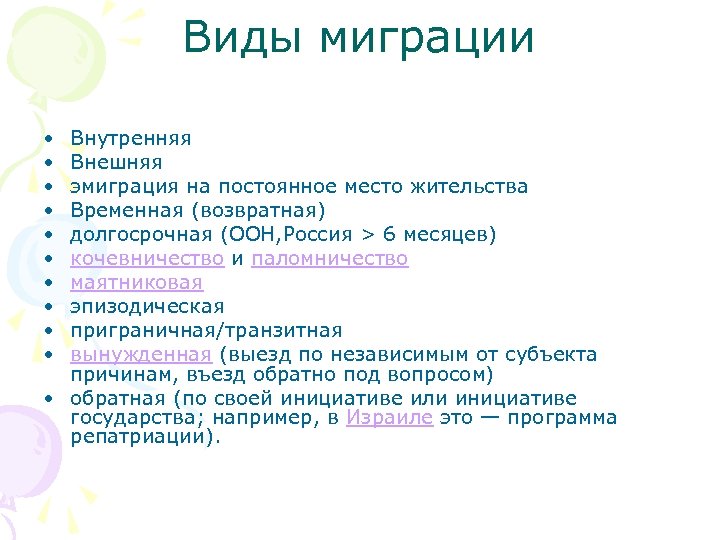 Виды миграции

• Внутренняя
• Внешняя
• эмиграция на постоянное место жительства
• Временная (возвратная)
• долгосрочная (ООН,Россия > 6 месяцев)
• кочевничество и паломничество
• маятниковая
• эпизодическая
• приграничная/транзитная
• вынужденная (выезд по независимым от субъекта причинам, въезд обратно под вопросом)
• обратная (по своей инициативе или инициативе государства; например, в Израиле это — программа репатриации).